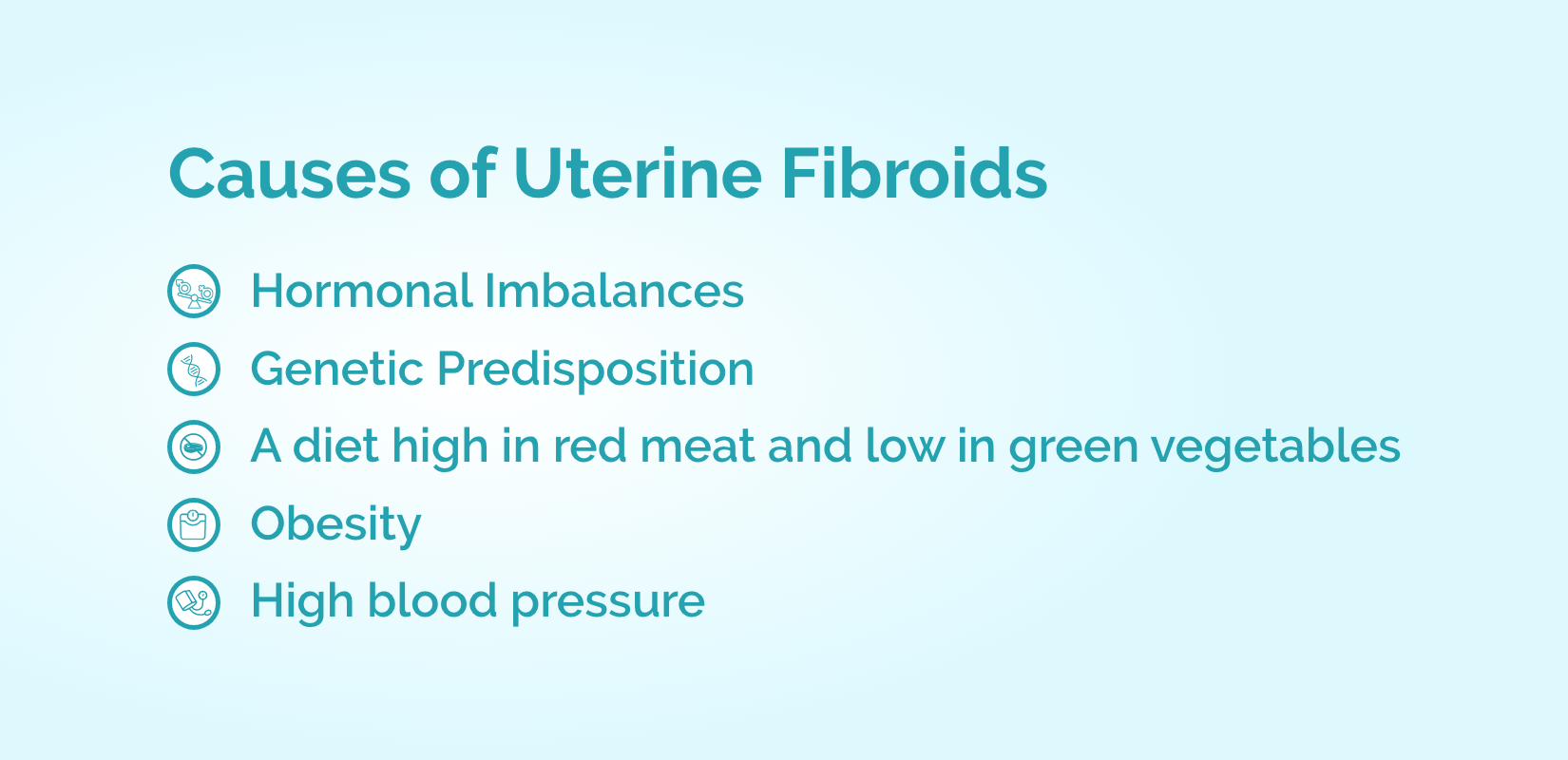 Causes of Uterine Fibroids

Hormonal Imbalances

Genetic Predisposition

A diet high in red meat and low in green vegetables

Obesity

High blood pressure